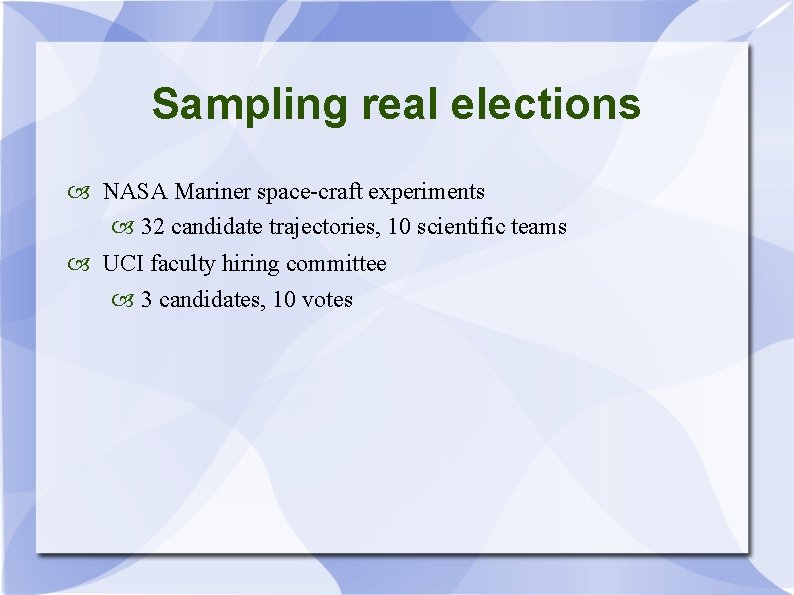 Sampling real elections

NASA Mariner space-craft experiments

32 candidate trajectories, 10 scientific teams

UCI faculty hiring committee

3 candidates, 10 votes